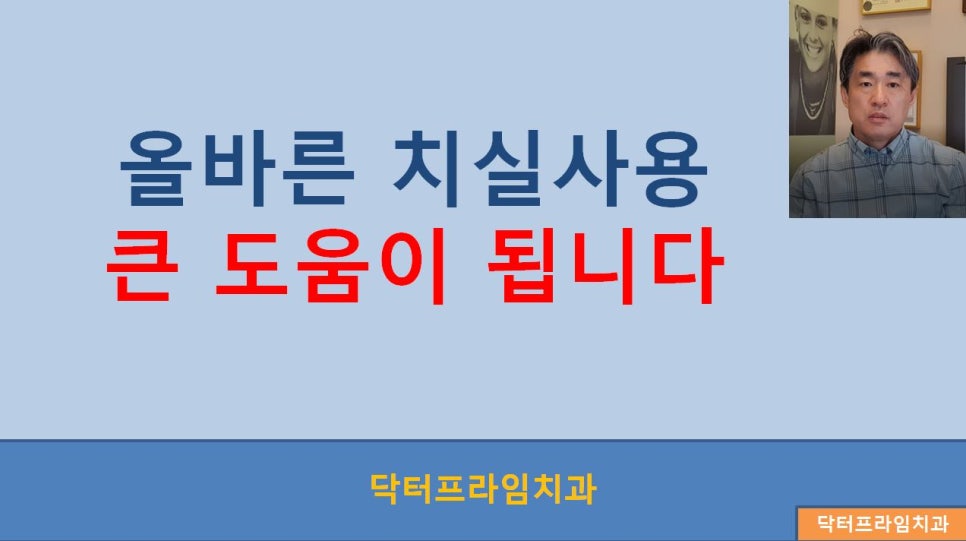 올바른 치실사용
큰 도움이 됩니다

닥터프라임치과

닥터프라임치과